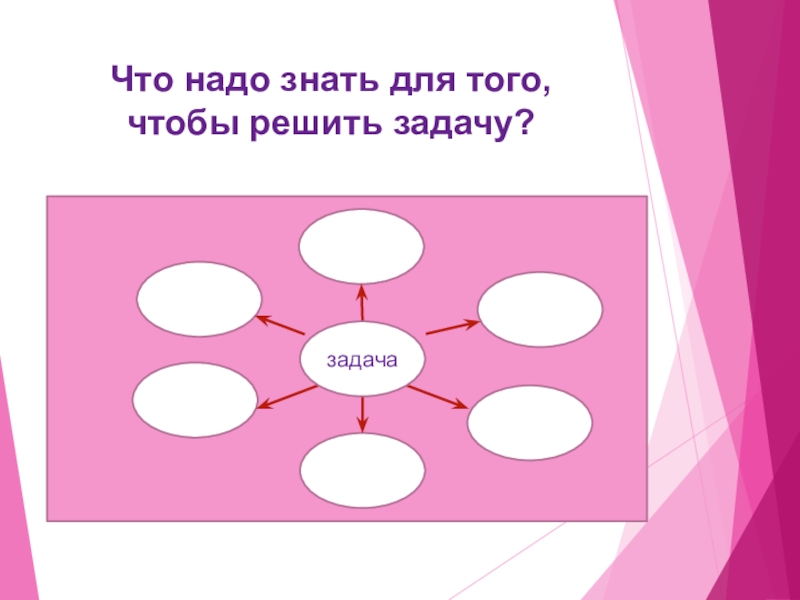 Что надо знать для того, чтобы решить задачу?

задача